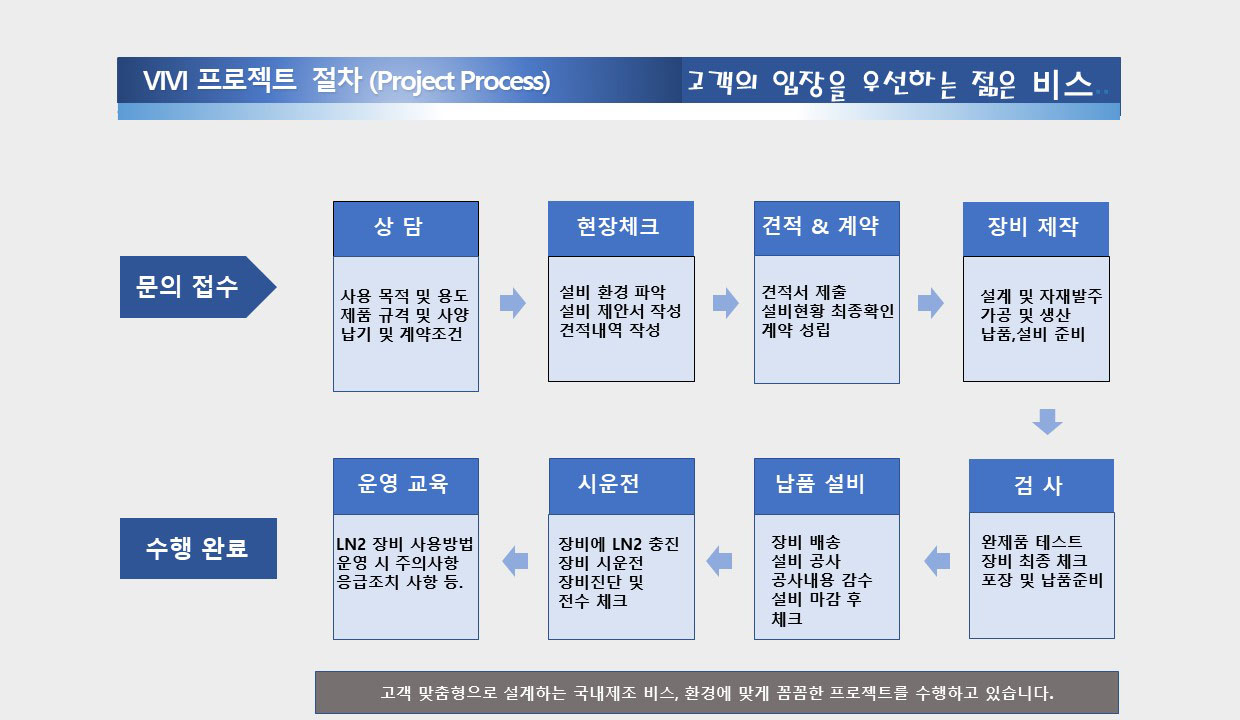 VIVI 프로젝트 절차 (Project Process)

고객의 입장을 우선하는 젊은 비스

문의 접수

상 담

사용 목적 및 용도
제품 규격 및 사양
납기 및 계약조건

현장체크

설비 환경 파악
설비 제안서 작성
견적내역 작성

견적 & 계약

견적서 제출
설비현황 최종확인
계약 성립

장비 제작

설계 및 자재발주
가공 및 생산
납품,설비 준비

검 사

완제품 테스트
장비 최종 체크
포장 및 납품준비

납품 설비

장비 배송
설비 공사
공사내용 감수
설비 마감 후
체크

시운전

장비에 LN2 충진
장비 시운전
장비진단 및
전수 체크

운영 교육

LN2 장비 사용방법
운영 시 주의사항
응급조치 사항 등.

수행 완료

고객 맞춤형으로 설계하는 국내제조 비스, 환경에 맞게 꼼꼼한 프로젝트를 수행하고 있습니다.